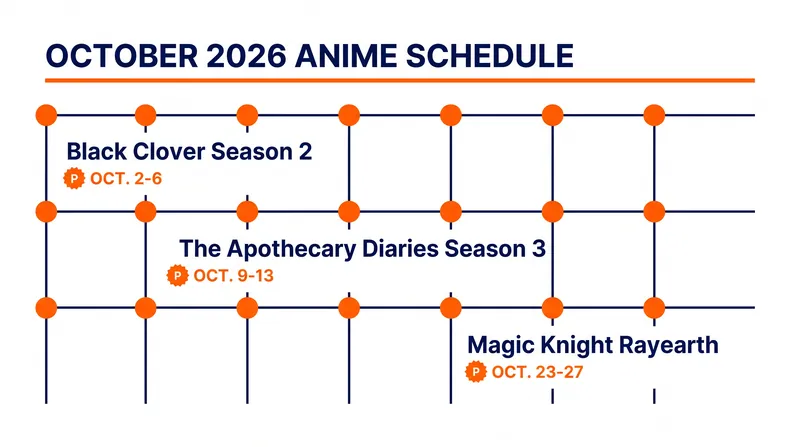 OCTOBER 2026 ANIME SCHEDULE

Black Clover Season 2
P OCT. 2-6

The Apothecary Diaries Season 3
P OCT. 9-13

Magic Knight Rayearth
P OCT. 23-27